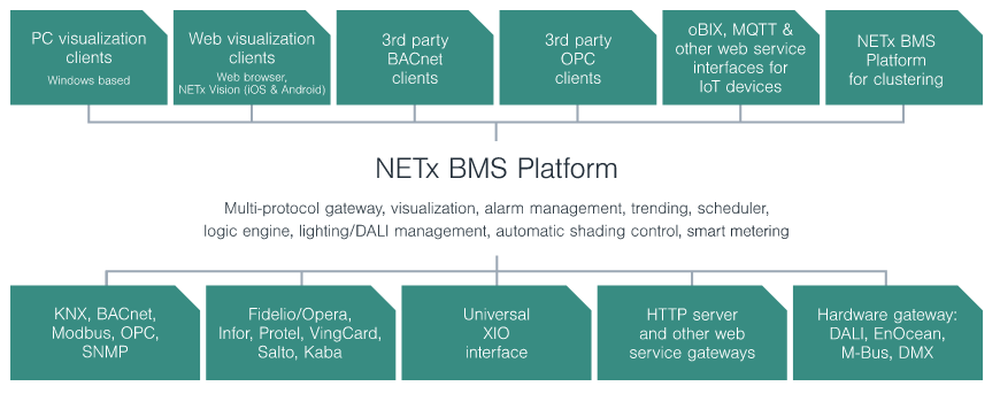 PC visualization clients
Windows based

Web visualization clients
Web browser, NETx Vision (iOS & Android)

3rd party BACnet clients

3rd party OPC clients

oBIX, MQTT & other web service interfaces for IoT devices

NETx BMS Platform for clustering

NETx BMS Platform

Multi-protocol gateway, visualization, alarm management, trending, scheduler, logic engine, lighting/DALI management, automatic shading control, smart metering

KNX, BACnet, Modbus, OPC, SNMP

Fidelio/Opera, Infor, Protel, VingCard, Salto, Kaba

Universal XIO interface

HTTP server and other web service gateways

Hardware gateway: DALI, EnOcean, M-Bus, DMX